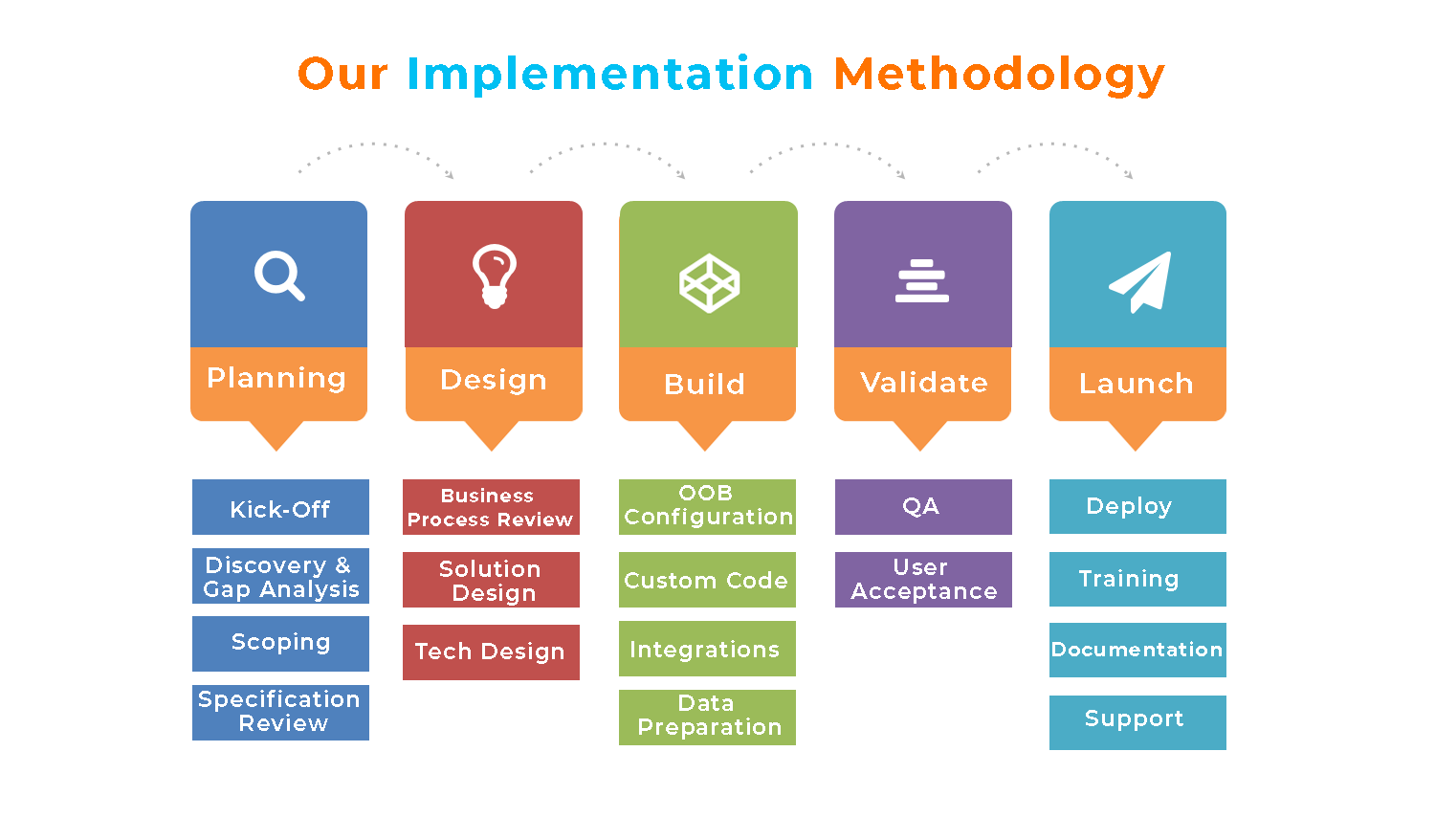 Our Implementation Methodology

Planning

Kick-Off

Discovery & Gap Analysis

Scoping

Specification Review

Design

Business Process Review

Solution Design

Tech Design

Build

OOB Configuration

Custom Code

Integrations

Data Preparation

Validate

QA

User Acceptance

Launch

Deploy

Training

Documentation

Support